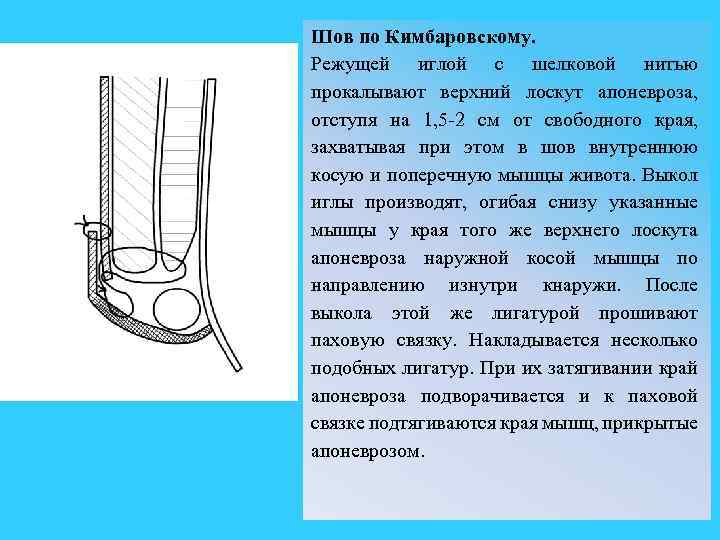 Шов по Кимбаровскому.

Режущей иглой с шелковой нитью прокалывают верхний лоскут апоневроза, отступя на 1,5-2 см от свободного края, захватывая при этом в шов внутреннюю косую и поперечную мышцы живота. Выкол иглы производят, огибая снизу указанные мышцы у края того же верхнего лоскута апоневроза наружной косой мышцы по направлению изнутри кнаружи. После выкола этой же лигатурой прошивают паховую связку. Накладывается несколько подобных лигатур. При их затягивании край апоневроза подворачивается и к паховой связке подтягиваются края мышц, прикрытые апоневрозом.